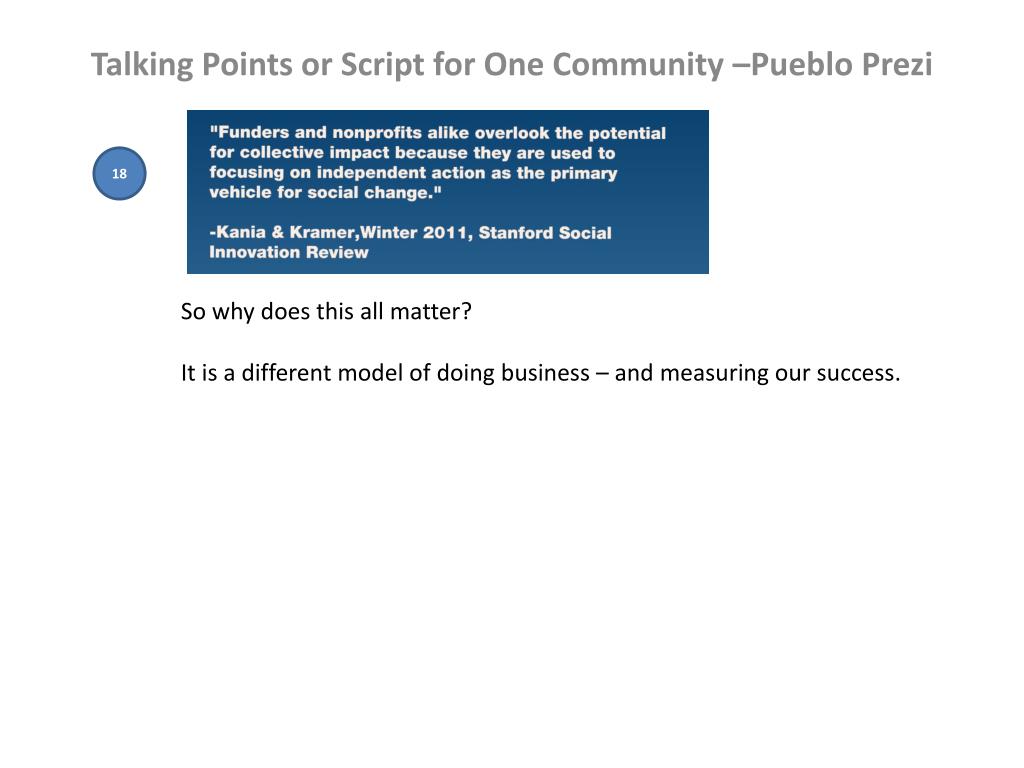 Talking Points or Script for One Community –Pueblo Prezi

18

"Funders and nonprofits alike overlook the potential for collective impact because they are used to focusing on independent action as the primary vehicle for social change."

-Kania & Kramer,Winter 2011, Stanford Social Innovation Review

So why does this all matter?

It is a different model of doing business – and measuring our success.